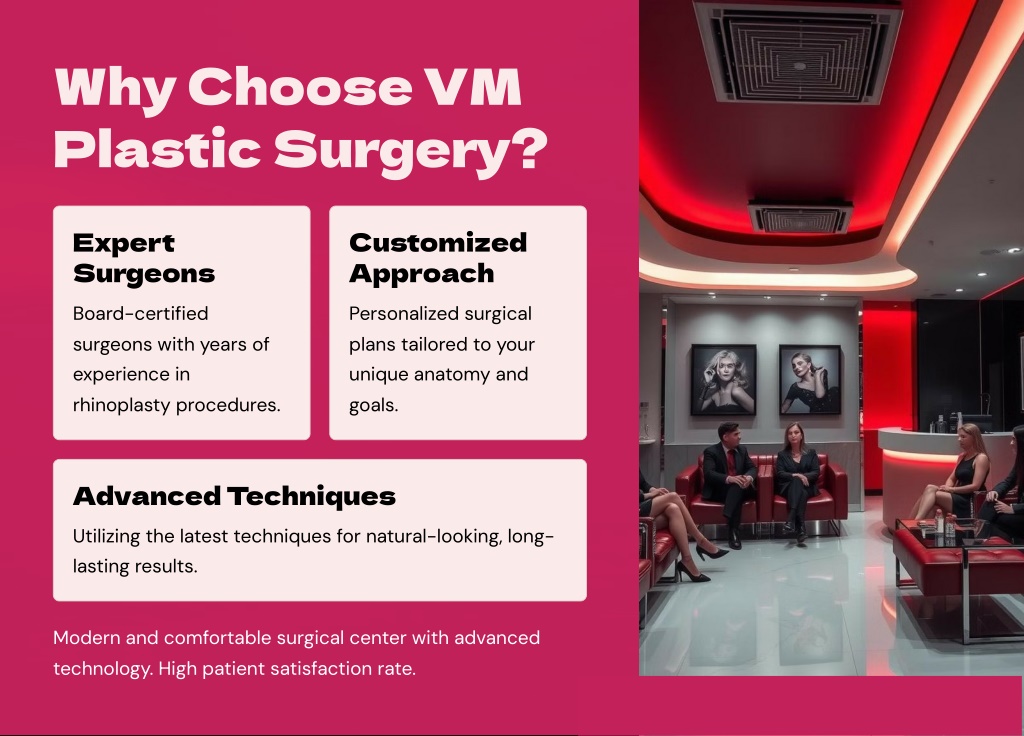 Why Choose VM Plastic Surgery?

Expert Surgeons

Board-certified surgeons with years of experience in rhinoplasty procedures.

Customized Approach

Personalized surgical plans tailored to your unique anatomy and goals.

Advanced Techniques

Utilizing the latest techniques for natural-looking, long-lasting results.

Modern and comfortable surgical center with advanced technology. High patient satisfaction rate.